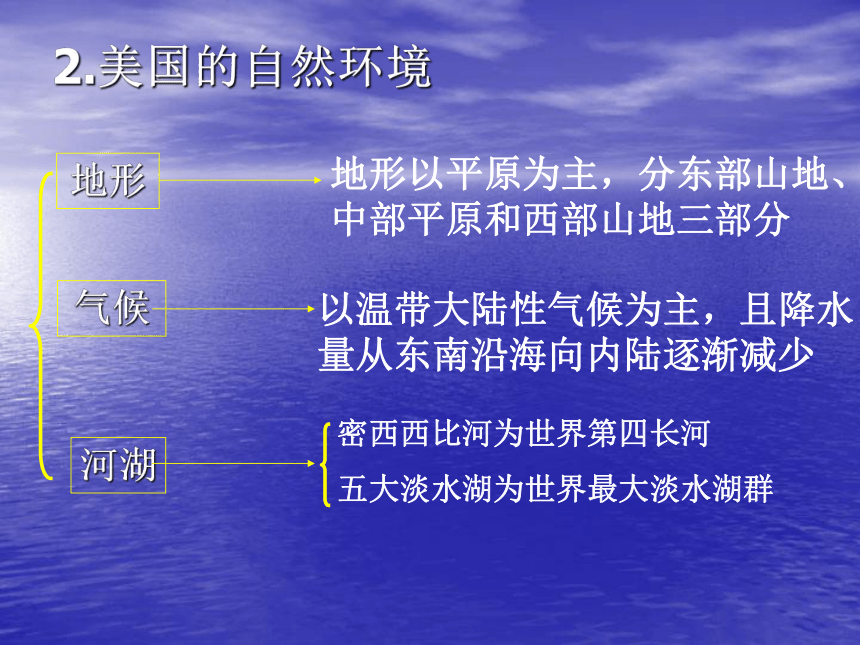 2.美国的自然环境

地形

地形以平原为主，分东部山地、中部平原和西部山地三部分

气候

以温带大陆性气候为主，且降水量从东南沿海向内陆逐渐减少

河湖

密西西比河为世界第四长河

五大淡水湖为世界最大淡水湖群